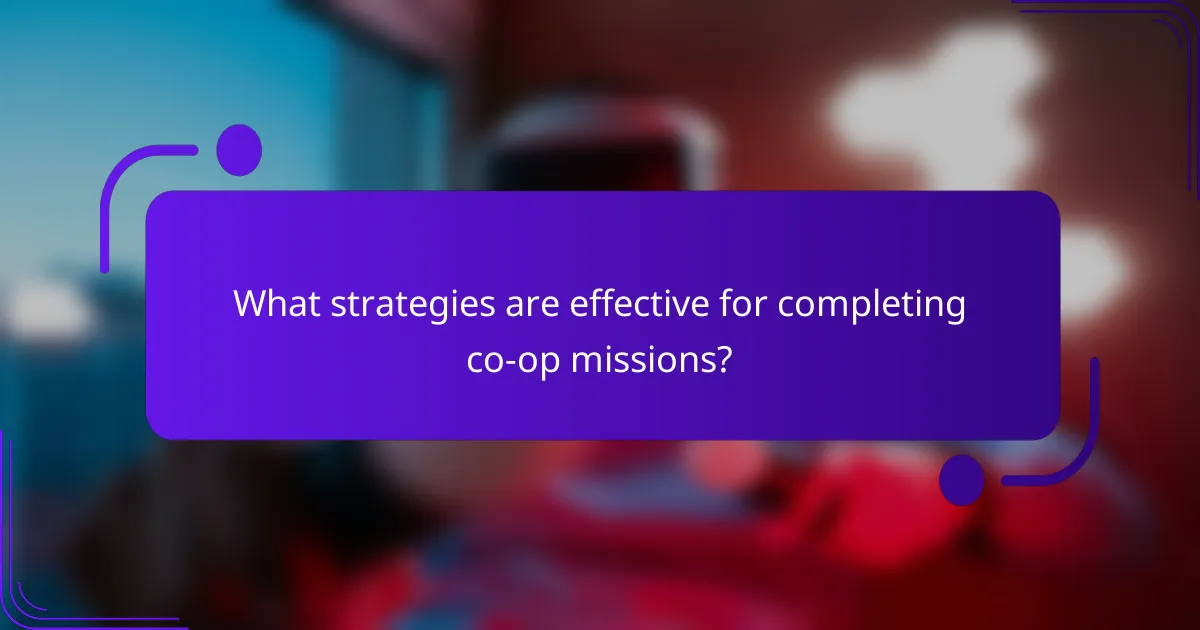 What strategies are effective for completing co-op missions?